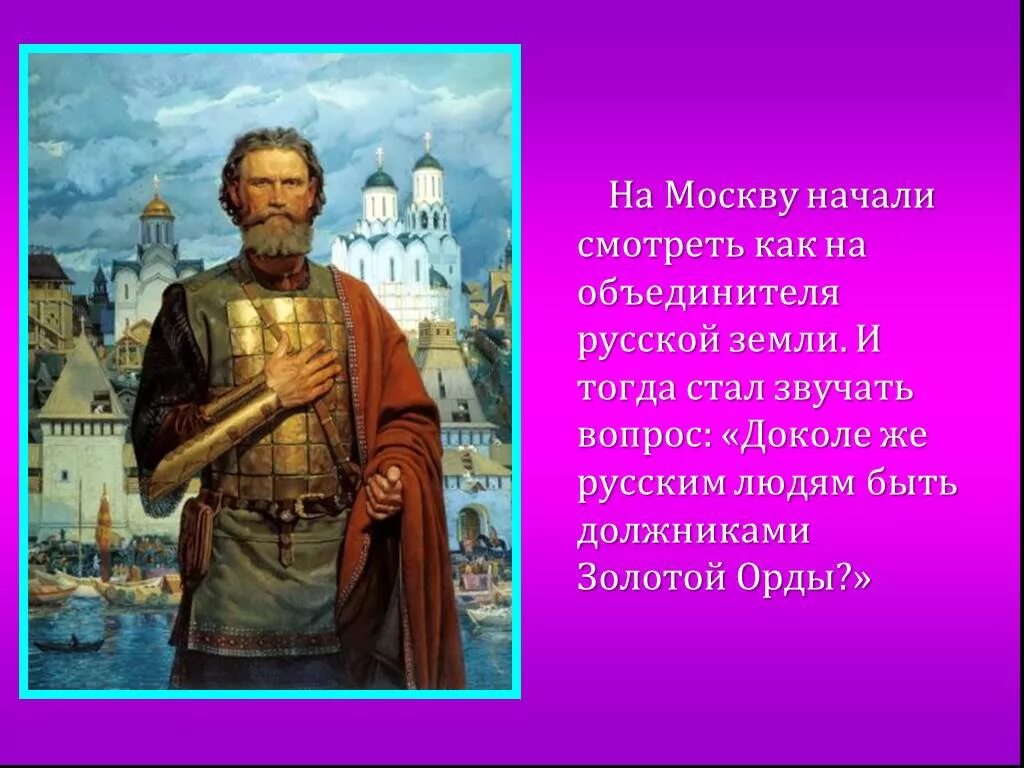 На Москву начали смотреть как на объединителя русской земли. И тогда стал звучать вопрос: «Доколе же русским людям быть должниками Золотой Орды?»